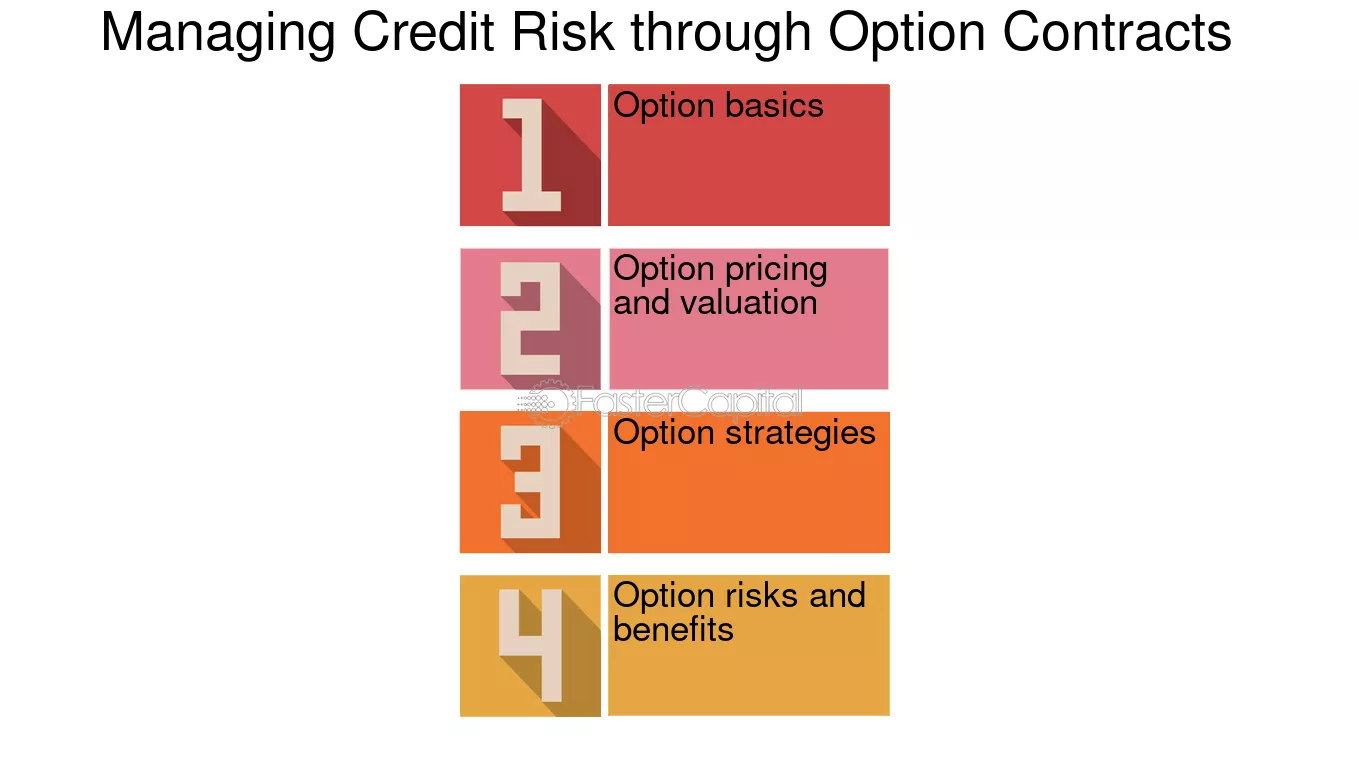 Managing Credit Risk through Option Contracts

1
Option basics

2
Option pricing and valuation

3
Option strategies

4
Option risks and benefits

FasterCapital